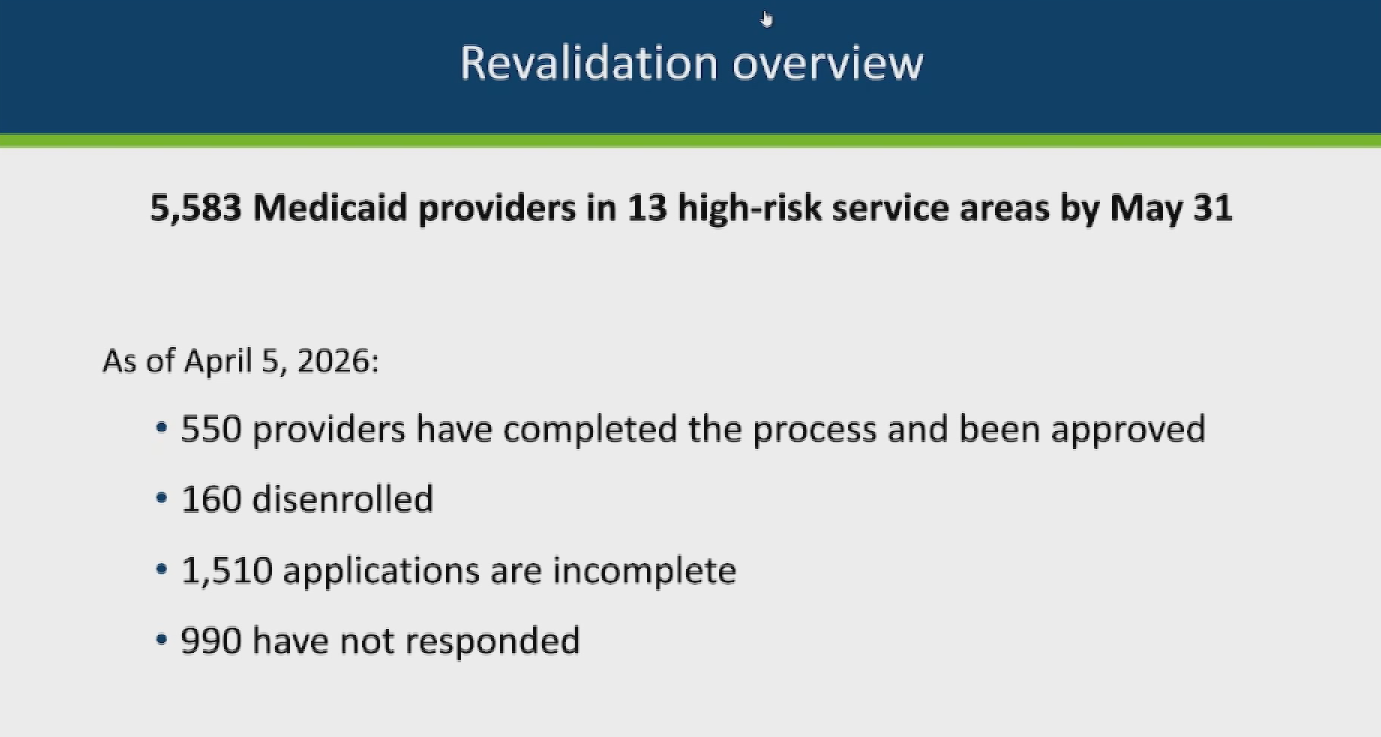 Revalidation overview

5,583 Medicaid providers in 13 high-risk service areas by May 31

As of April 5, 2026:

• 550 providers have completed the process and been approved
• 160 disenrolled
• 1,510 applications are incomplete
• 990 have not responded